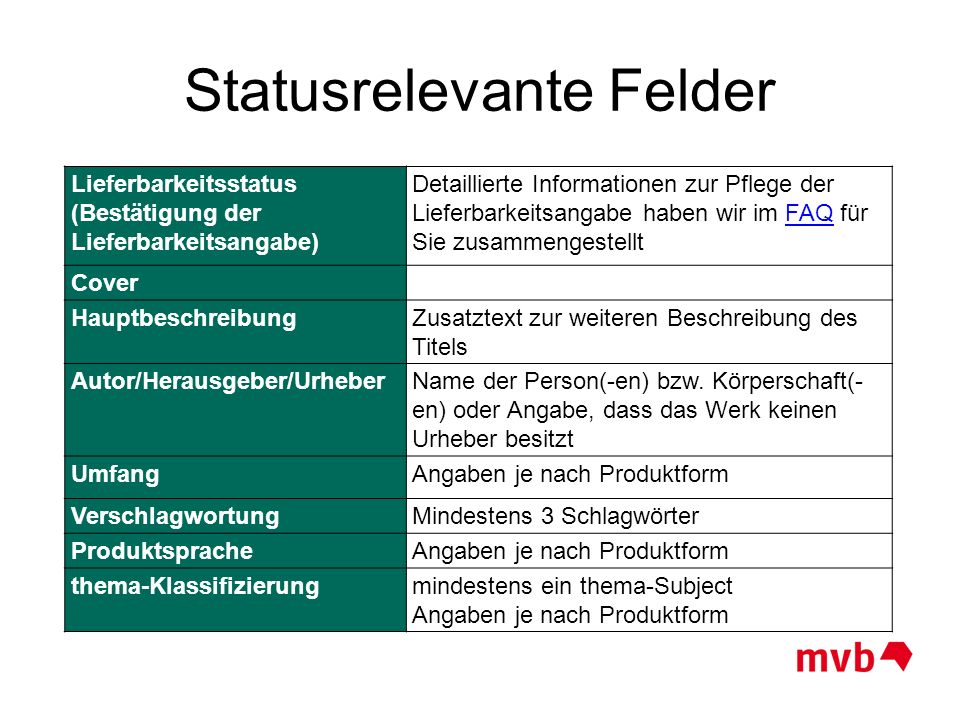 Statusrelevante Felder

| Lieferbarkeitsstatus (Bestätigung der Lieferbarkeitsangabe) | Detaillierte Informationen zur Pflege der Lieferbarkeitsangabe haben wir im FAQ für Sie zusammengestellt |
|---|---|
| Cover | |
| Hauptbeschreibung | Zusatztext zur weiteren Beschreibung des Titels |
| Autor/Herausgeber/Urheber | Name der Person(-en) bzw. Körperschaft(-en) oder Angabe, dass das Werk keinen Urheber besitzt |
| Umfang | Angaben je nach Produktform |
| Verschlagwortung | Mindestens 3 Schlagwörter |
| Produktsprache | Angaben je nach Produktform |
| thema-Klassifizierung | mindestens ein thema-Subject Angaben je nach Produktform |

mvb